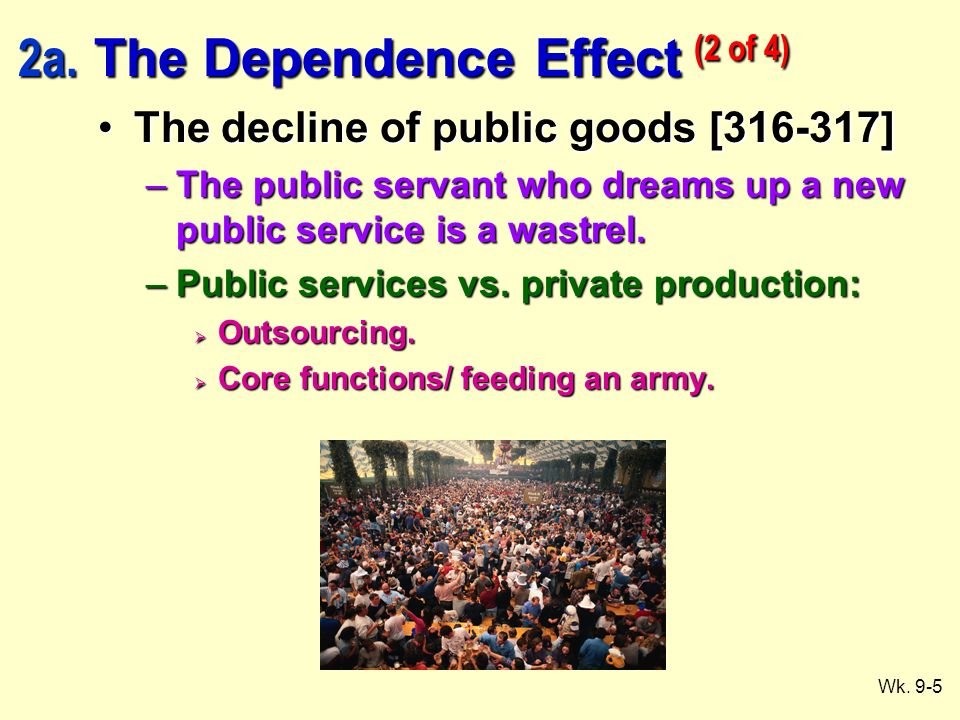 2a. The Dependence Effect (2 of 4)

• The decline of public goods [316-317]

– The public servant who dreams up a new public service is a wastrel.

– Public services vs. private production:

➢ Outsourcing.

➢ Core functions/ feeding an army.

Wk. 9-5